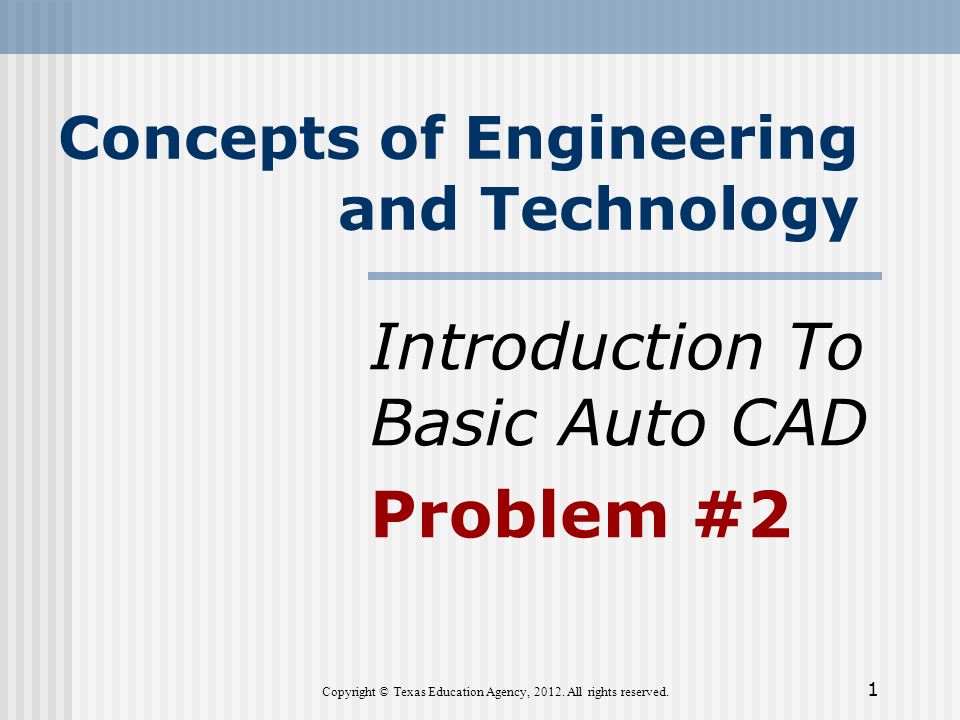 Concepts of Engineering and Technology

Introduction To Basic Auto CAD

Problem #2

Copyright © Texas Education Agency, 2012. All rights reserved.

1